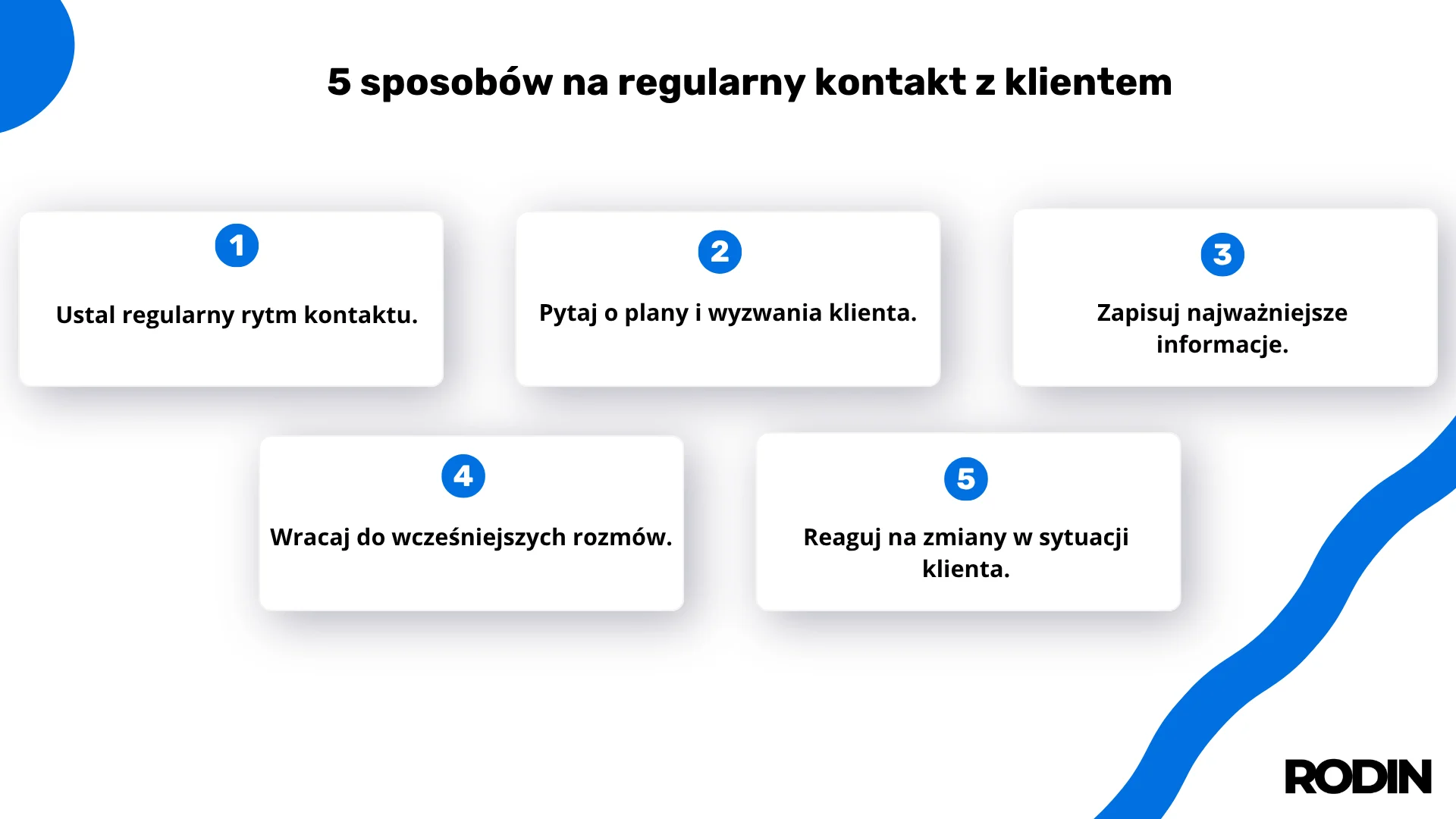 5 sposobów na regularny kontakt z klientem

1

Ustal regularny rytm kontaktu.

2

Pytaj o plany i wyzwania klienta.

3

Zapisuj najważniejsze informacje.

4

Wracaj do wcześniejszych rozmów.

5

Reaguj na zmiany w sytuacji klienta.

RODIN